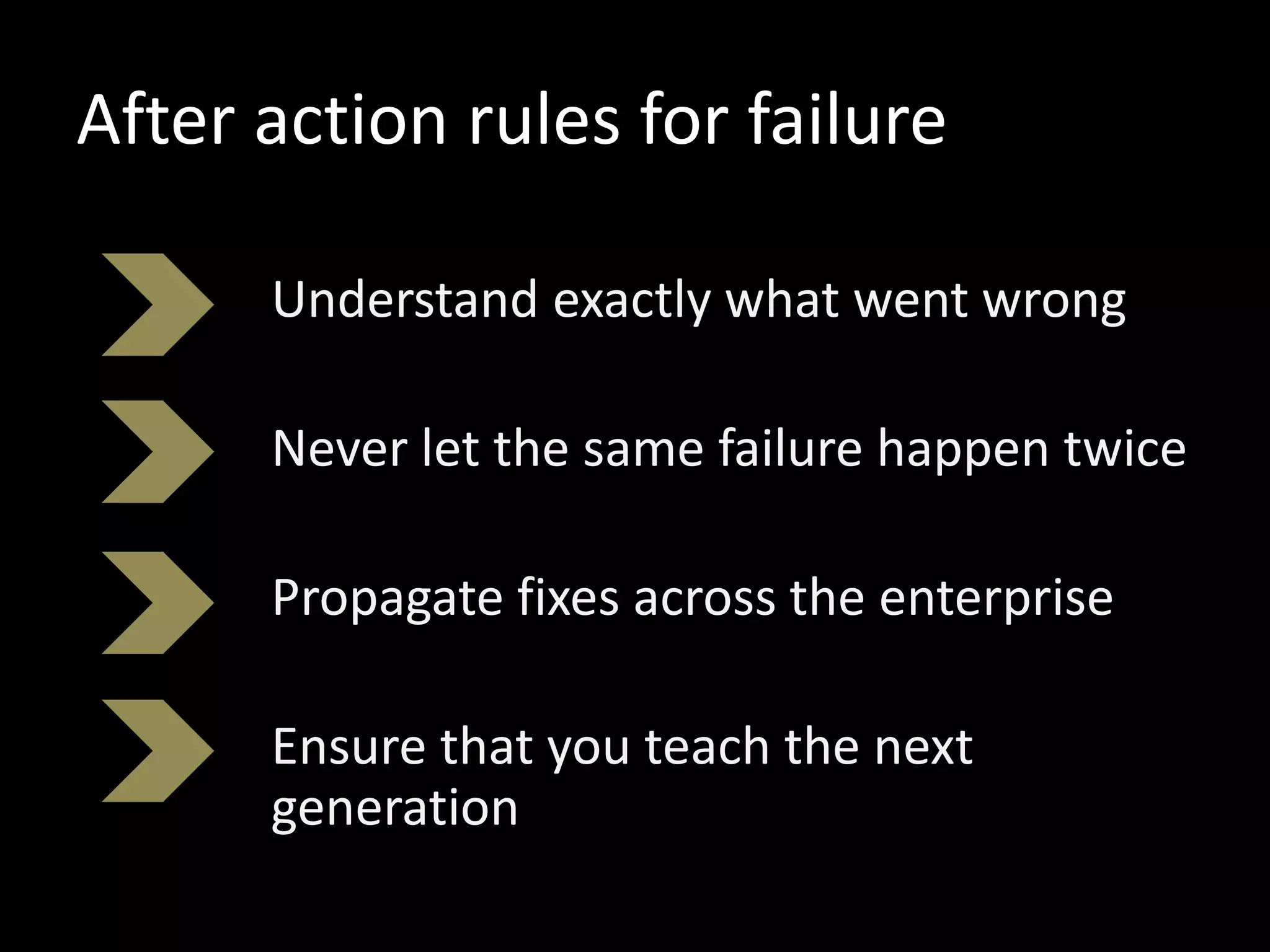 After action rules for failure

Understand exactly what went wrong

Never let the same failure happen twice

Propagate fixes across the enterprise

Ensure that you teach the next generation